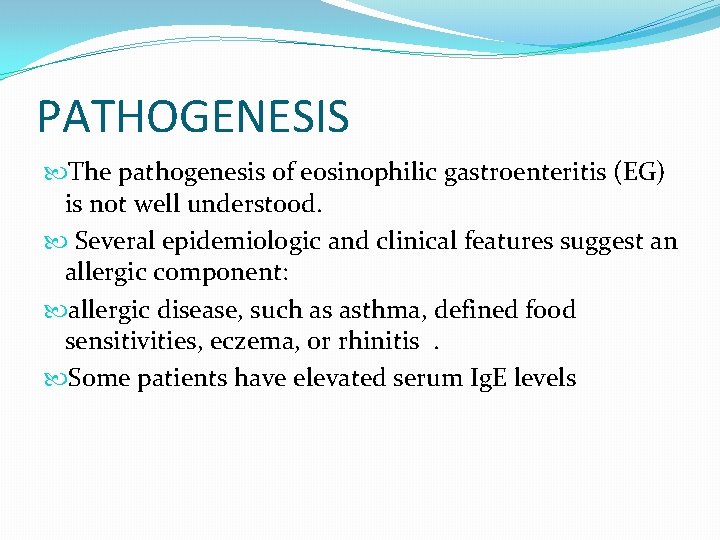 PATHOGENESIS

The pathogenesis of eosinophilic gastroenteritis (EG) is not well understood.

Several epidemiologic and clinical features suggest an allergic component:

allergic disease, such as asthma, defined food sensitivities, eczema, or rhinitis .

Some patients have elevated serum IgE levels